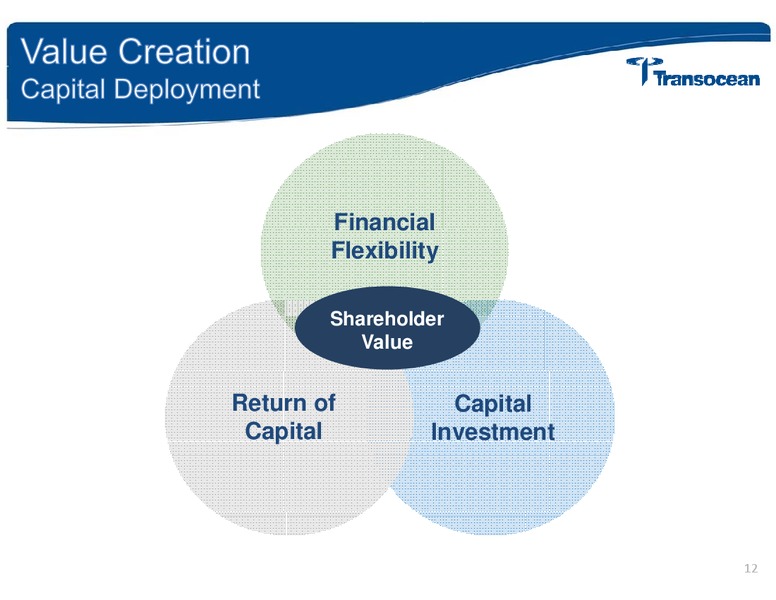 Value Creation
Capital Deployment

Transocean

Financial Flexibility

Shareholder Value

Return of Capital

Capital Investment

12